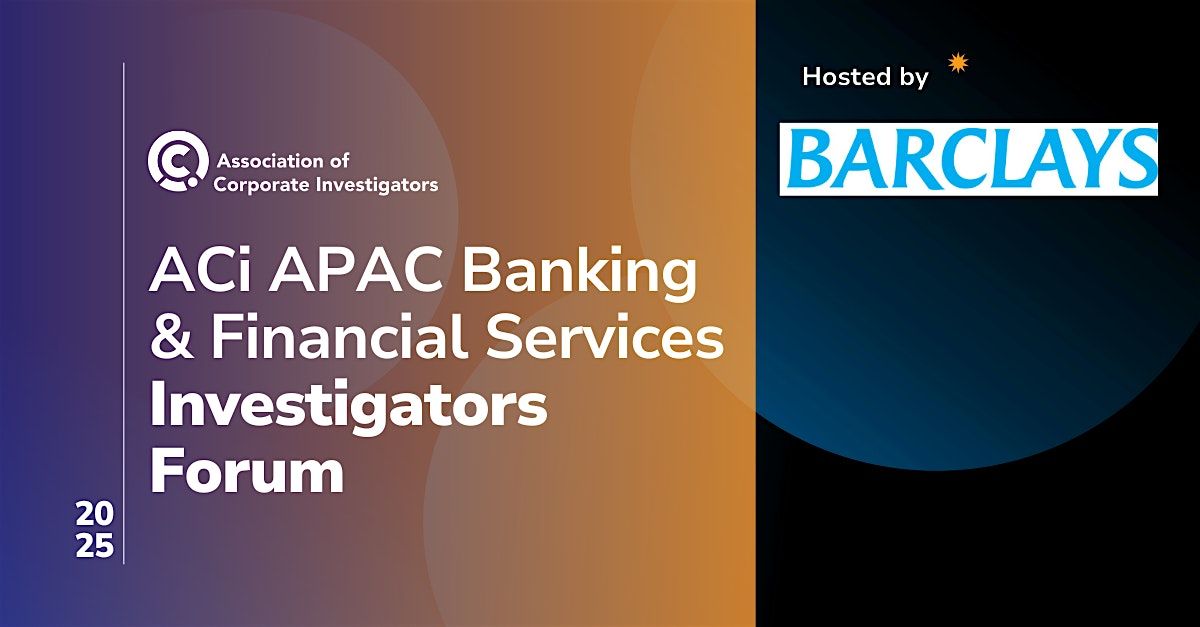 Association of Corporate Investigators

ACi APAC Banking & Financial Services Investigators Forum

20
25

Hosted by

BARCLAYS